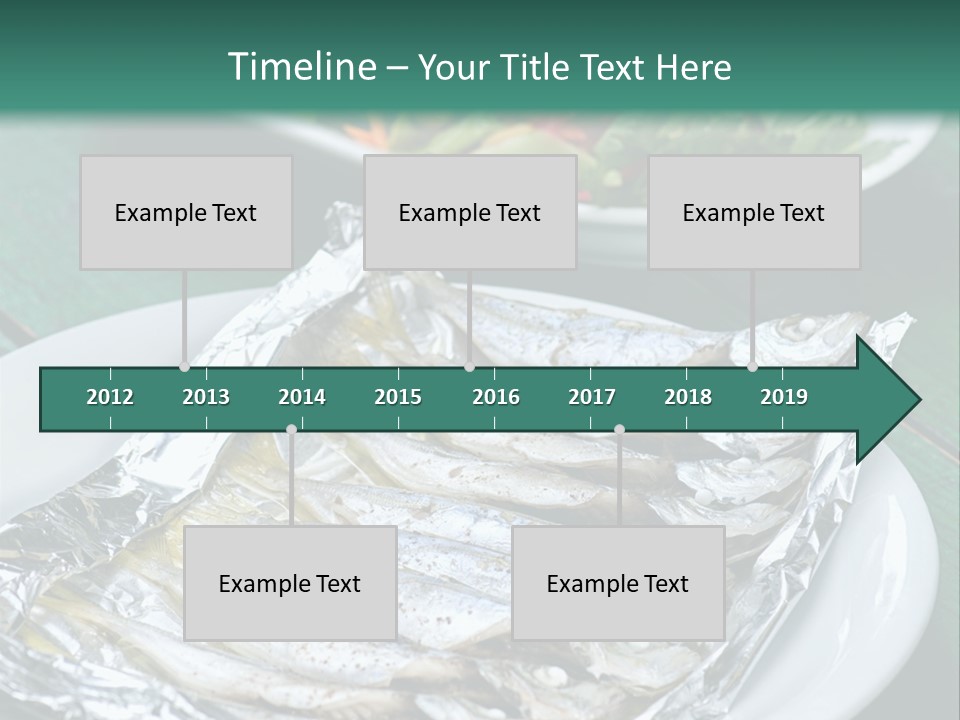 Timeline – Your Title Text Here

Example Text

Example Text

Example Text

2012 2013 2014 2015 2016 2017 2018 2019

Example Text

Example Text